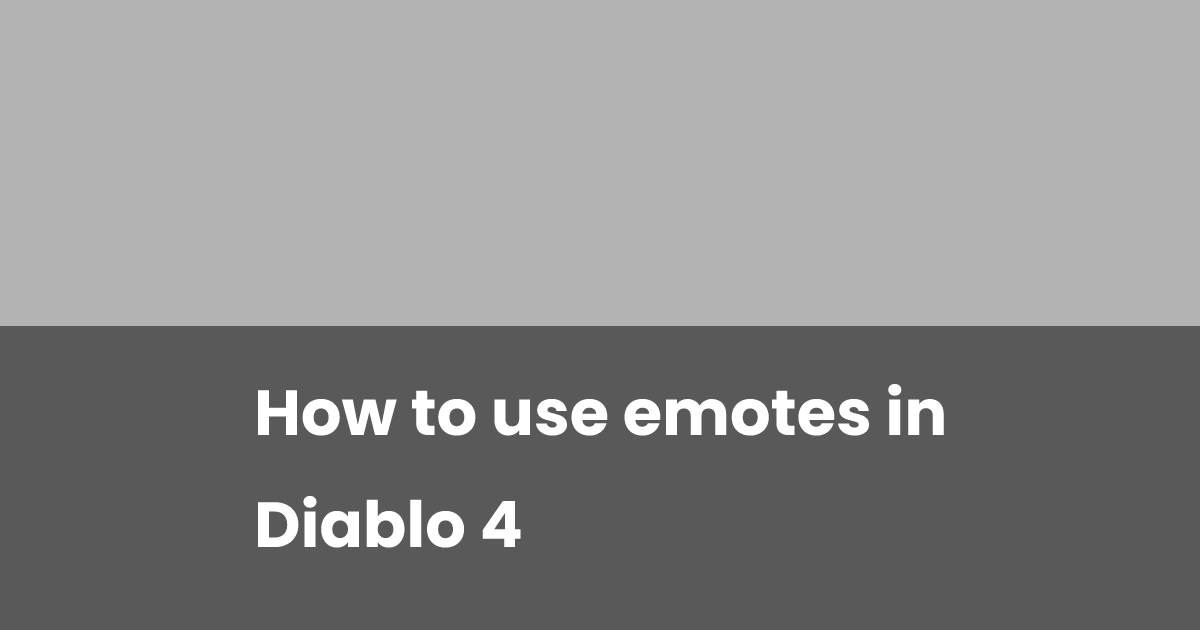 How to use emotes in Diablo 4